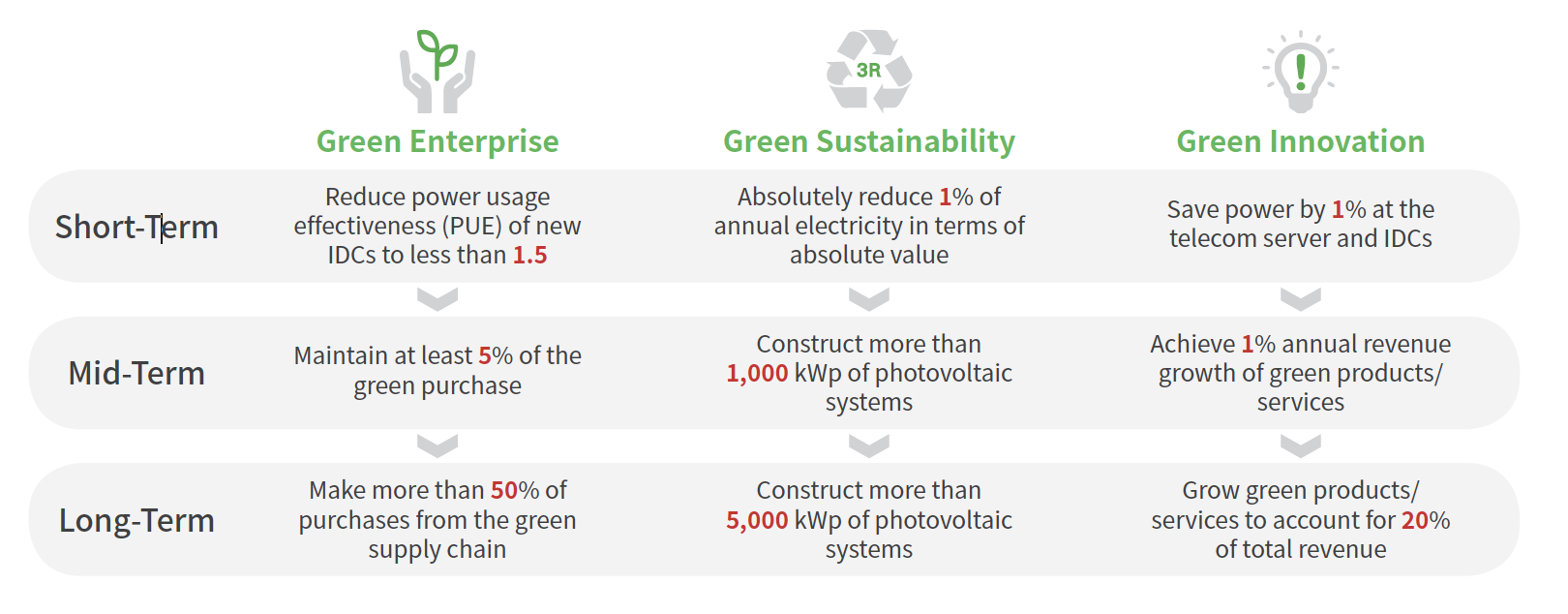 3R

| | Green Enterprise | Green Sustainability | Green Innovation |
|---|---|---|---|
| Short-Term | Reduce power usage effectiveness (PUE) of new IDCs to less than 1.5 | Absolutely reduce 1% of annual electricity in terms of absolute value | Save power by 1% at the telecom server and IDCs |
| Mid-Term | Maintain at least 5% of the green purchase | Construct more than 1,000 kWp of photovoltaic systems | Achieve 1% annual revenue growth of green products/ services |
| Long-Term | Make more than 50% of purchases from the green supply chain | Construct more than 5,000 kWp of photovoltaic systems | Grow green products/ services to account for 20% of total revenue |